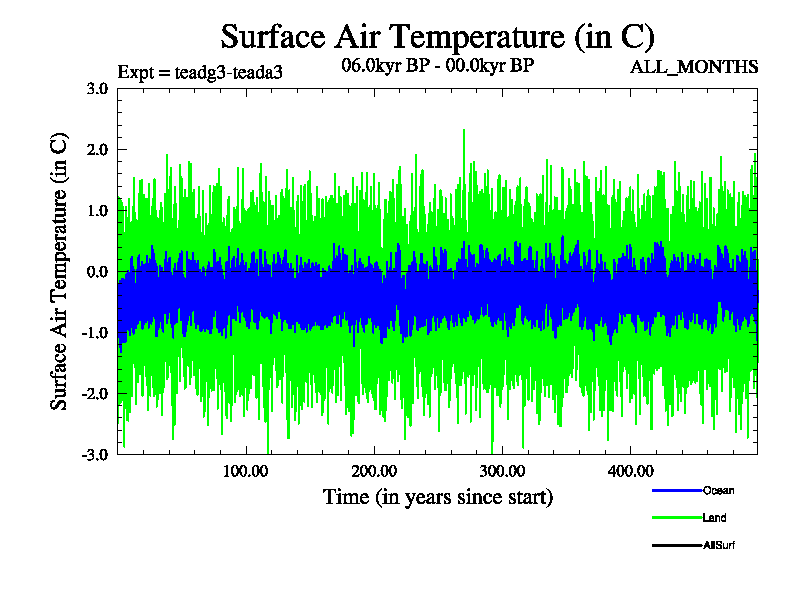 Surface Air Temperature (in C)

Expt = teadg3-teada3

06.0kyr BP - 00.0kyr BP

ALL_MONTHS

Surface Air Temperature (in C)

3.0
2.0
1.0
0.0
-1.0
-2.0
-3.0

100.00
200.00
300.00
400.00

Time (in years since start)

Ocean
Land
AllSurf